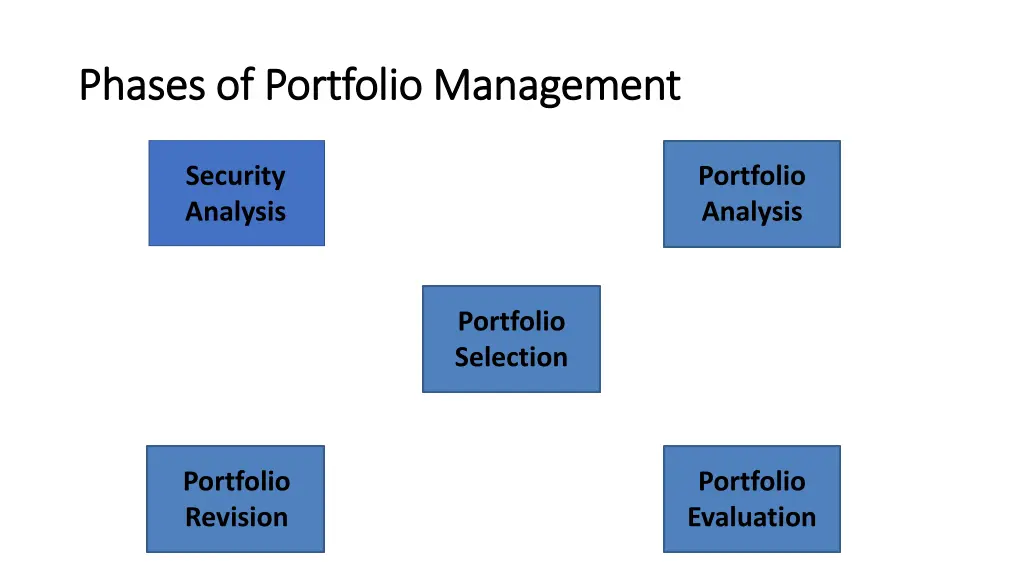 Phases of Portfolio Management

Security Analysis

Portfolio Analysis

Portfolio Selection

Portfolio Revision

Portfolio Evaluation